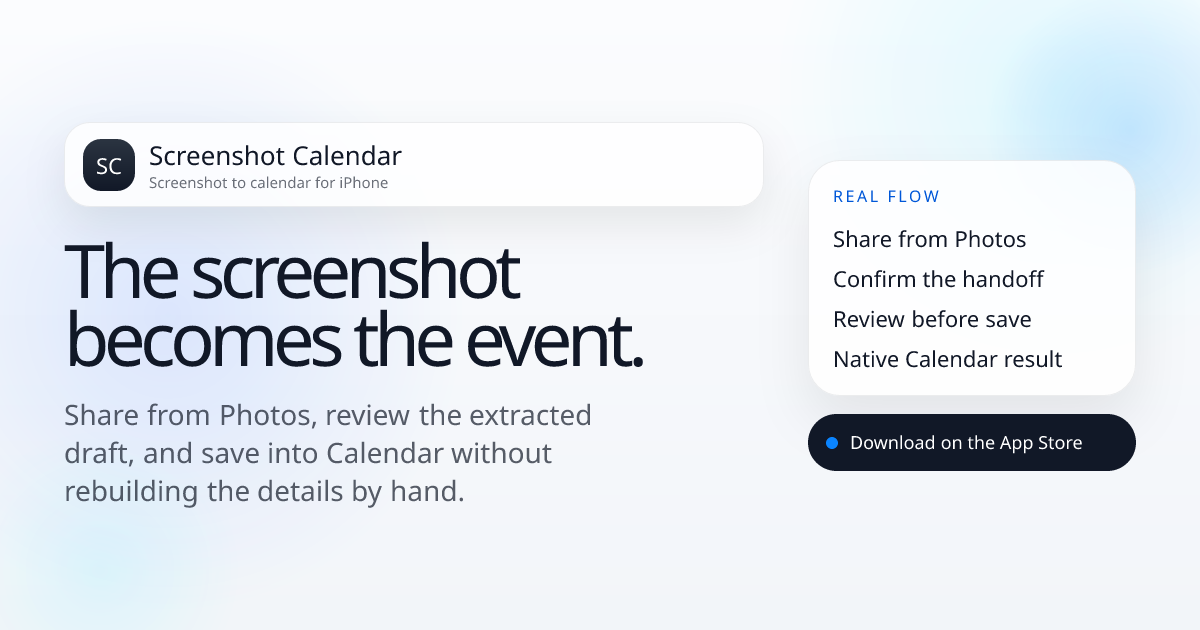 SC

Screenshot Calendar

Screenshot to calendar for iPhone

The screenshot becomes the event.

Share from Photos, review the extracted draft, and save into Calendar without rebuilding the details by hand.

REAL FLOW

Share from Photos

Confirm the handoff

Review before save

Native Calendar result

Download on the App Store